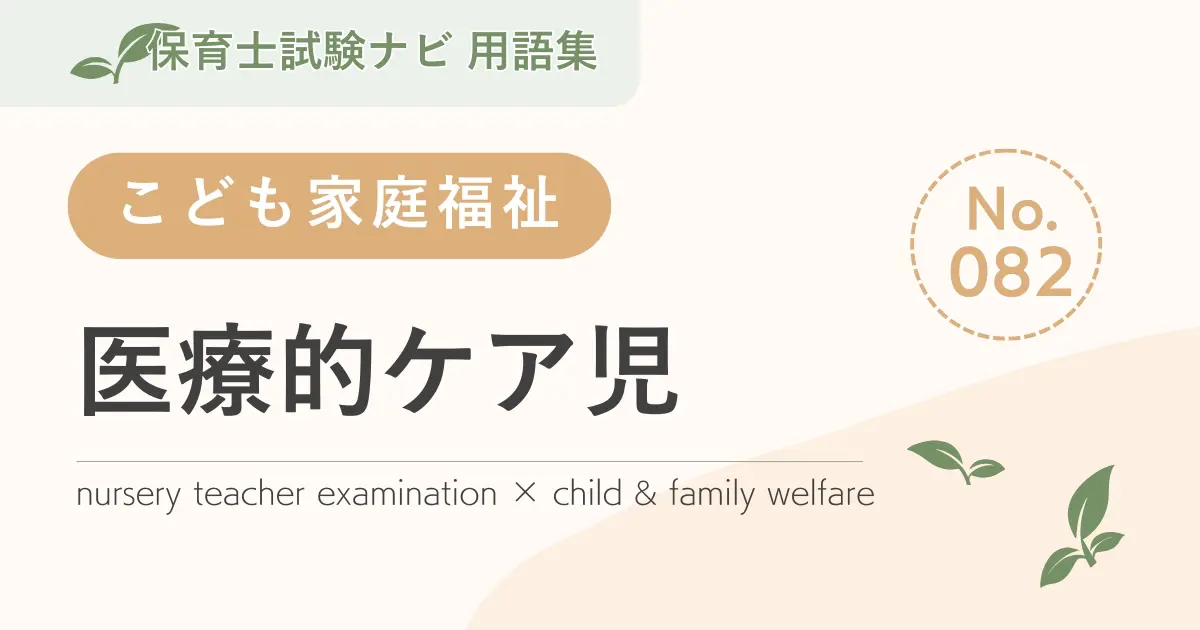 保育士試験ナビ 用語集

こども家庭福祉

No.
082

医療的ケア児

nursery teacher examination × child & family welfare